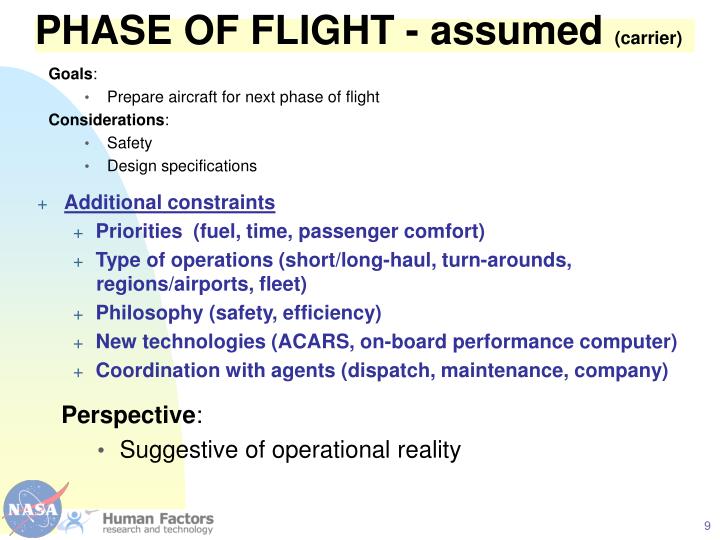 PHASE OF FLIGHT - assumed (carrier)

Goals:

• Prepare aircraft for next phase of flight

Considerations:

• Safety
• Design specifications

+ Additional constraints
 + Priorities (fuel, time, passenger comfort)
 + Type of operations (short/long-haul, turn-arounds, regions/airports, fleet)
 + Philosophy (safety, efficiency)
 + New technologies (ACARS, on-board performance computer)
 + Coordination with agents (dispatch, maintenance, company)

Perspective:

• Suggestive of operational reality

NASA

Human Factors
research and technology

9